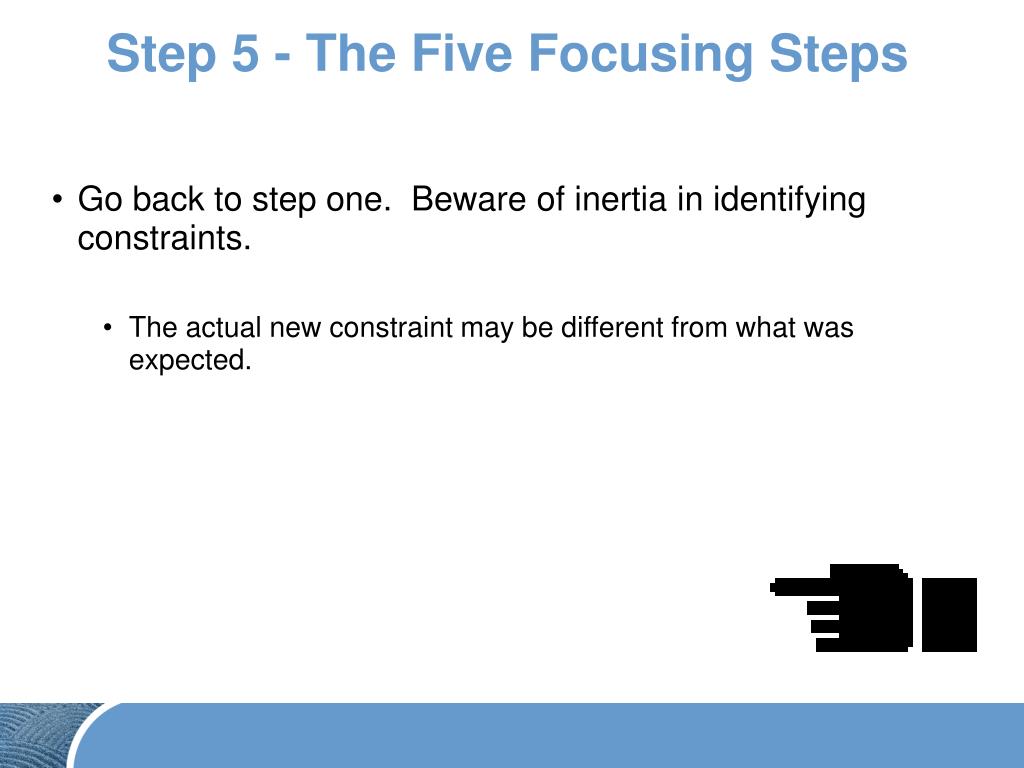 Step 5 - The Five Focusing Steps

• Go back to step one. Beware of inertia in identifying constraints.

• The actual new constraint may be different from what was expected.